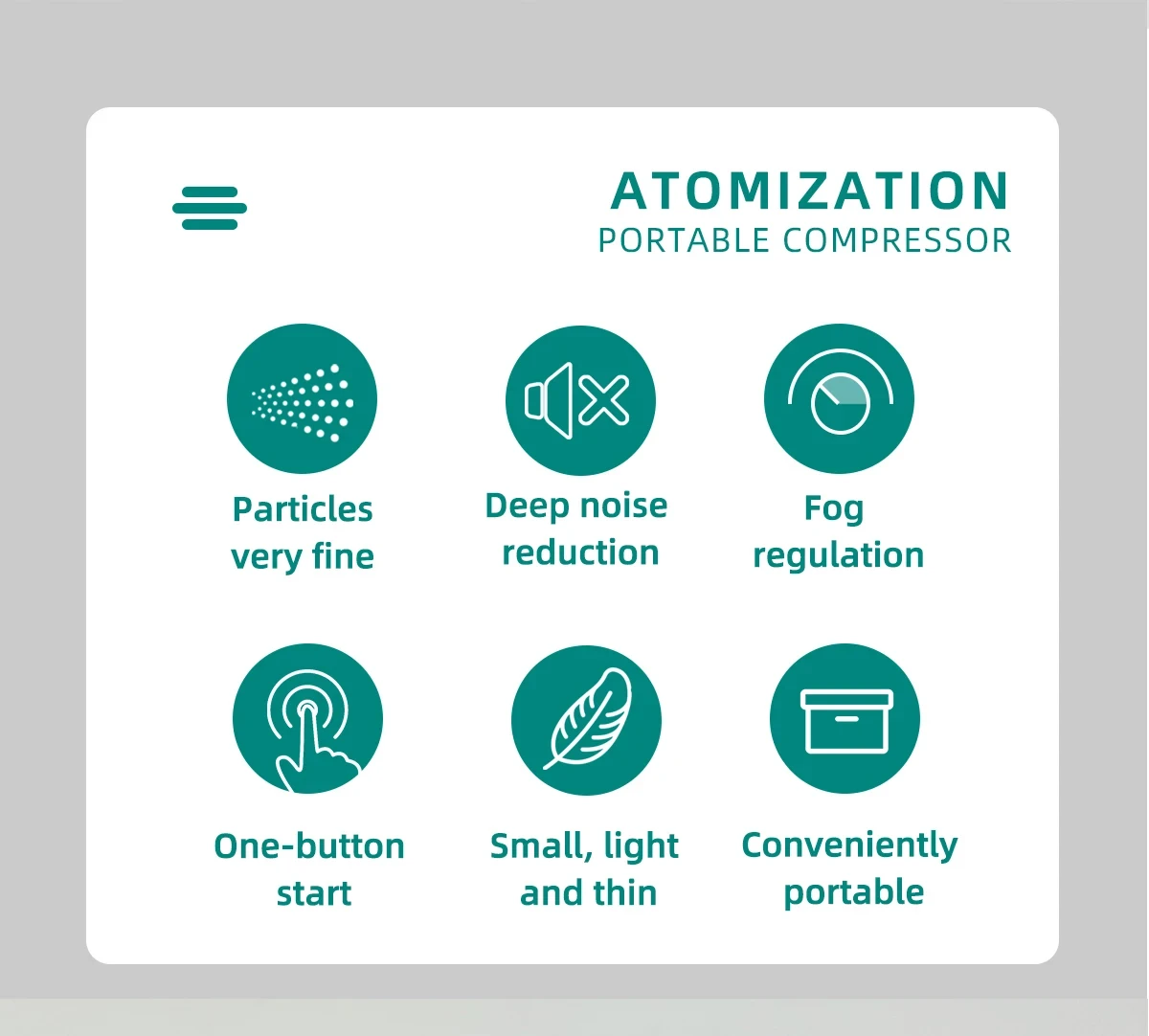 ATOMIZATION
PORTABLE COMPRESSOR

Particles very fine

Deep noise reduction

Fog regulation

One-button start

Small, light and thin

Conveniently portable